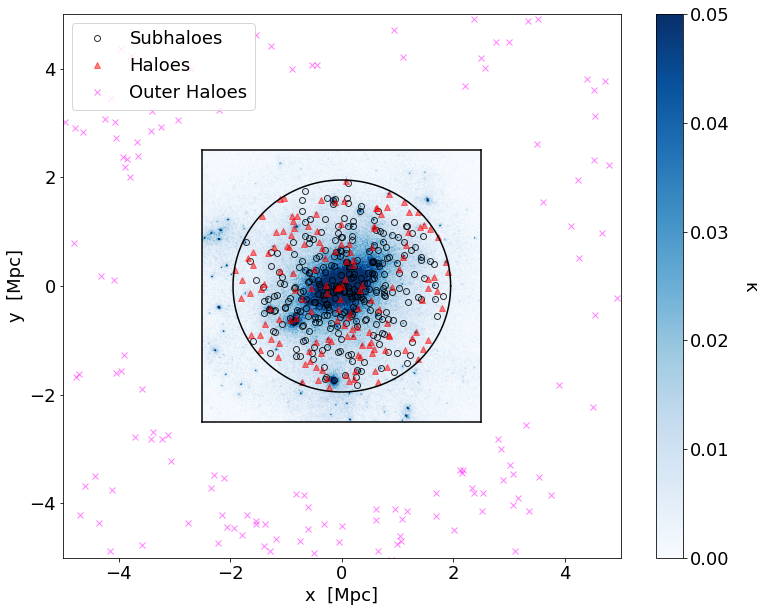 Subhaloes
Haloes
Outer Haloes

4
2
0
−2
−4
y [Mpc]

−4
−2
0
2
4
x [Mpc]

0.05
0.04
0.03
0.02
0.01
0.00
κ